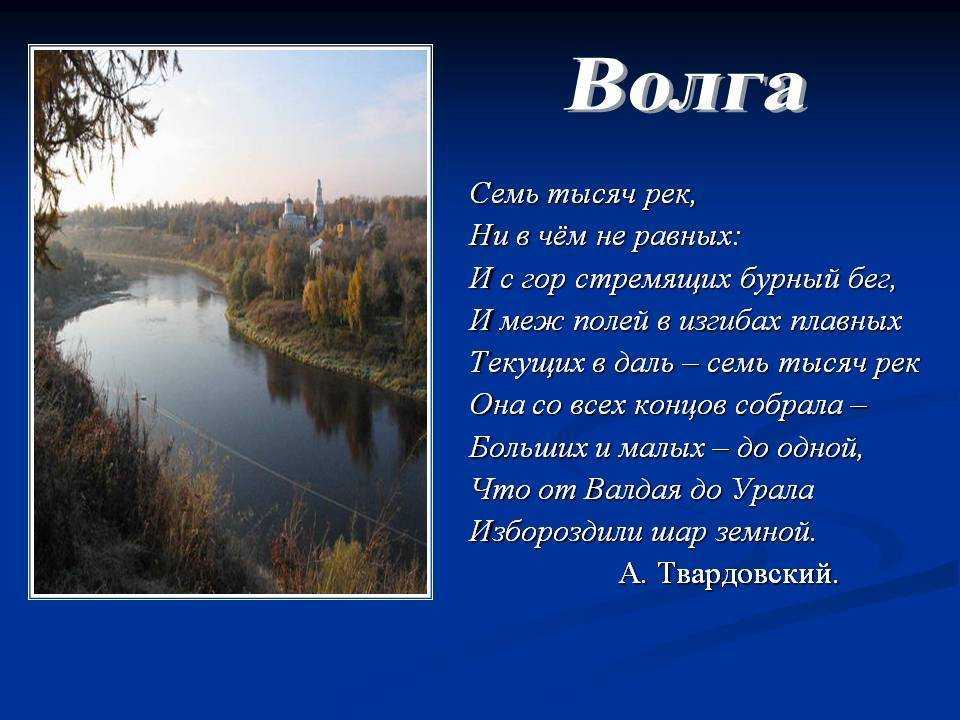 Волга

Семь тысяч рек,
Ни в чём не равных:
И с гор стремящих бурный бег,
И меж полей в изгибах плавных
Текущих в даль – семь тысяч рек
Она со всех концов собрала –
Больших и малых – до одной,
Что от Валдая до Урала
Избороздили шар земной.
А. Твардовский.